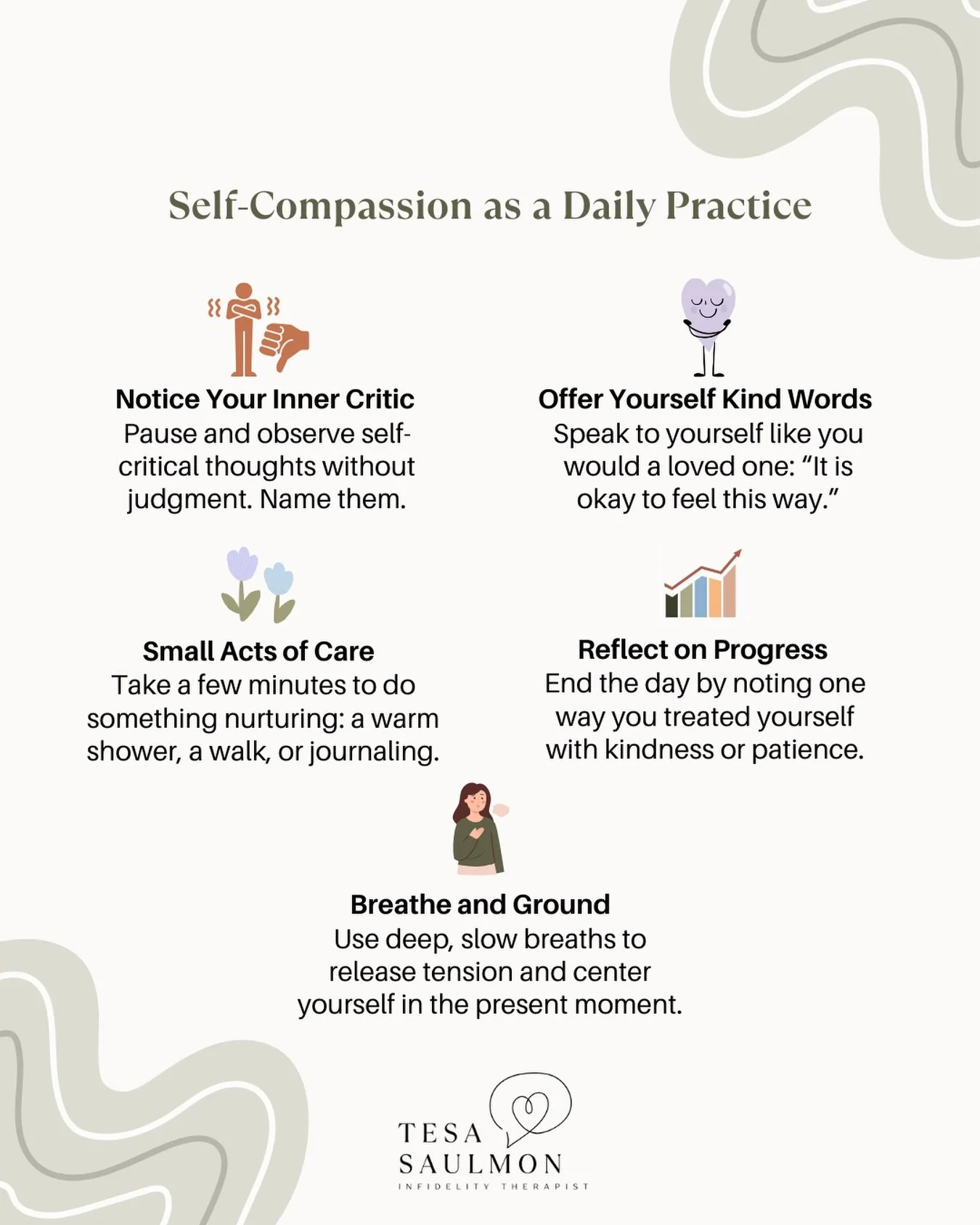 Self-Compassion as a Daily Practice

Notice Your Inner Critic
Pause and observe self-critical thoughts without judgment. Name them.

Offer Yourself Kind Words
Speak to yourself like you would a loved one: “It is okay to feel this way.”

Small Acts of Care
Take a few minutes to do something nurturing: a warm shower, a walk, or journaling.

Reflect on Progress
End the day by noting one way you treated yourself with kindness or patience.

Breathe and Ground
Use deep, slow breaths to release tension and center yourself in the present moment.

TESA SAULMON
INFIDELITY THERAPIST